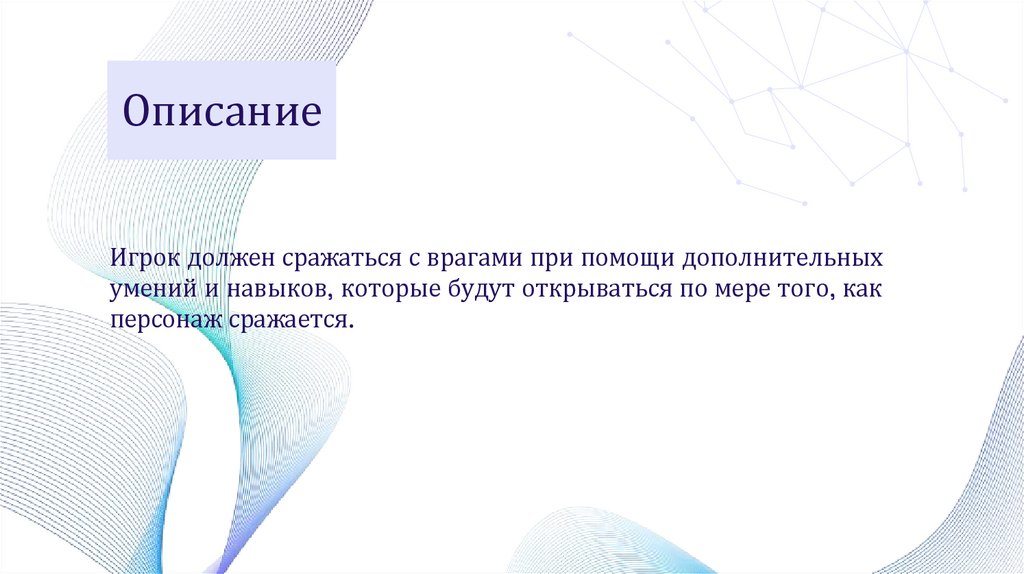 Описание

Игрок должен сражаться с врагами при помощи дополнительных умений и навыков, которые будут открываться по мере того, как персонаж сражается.